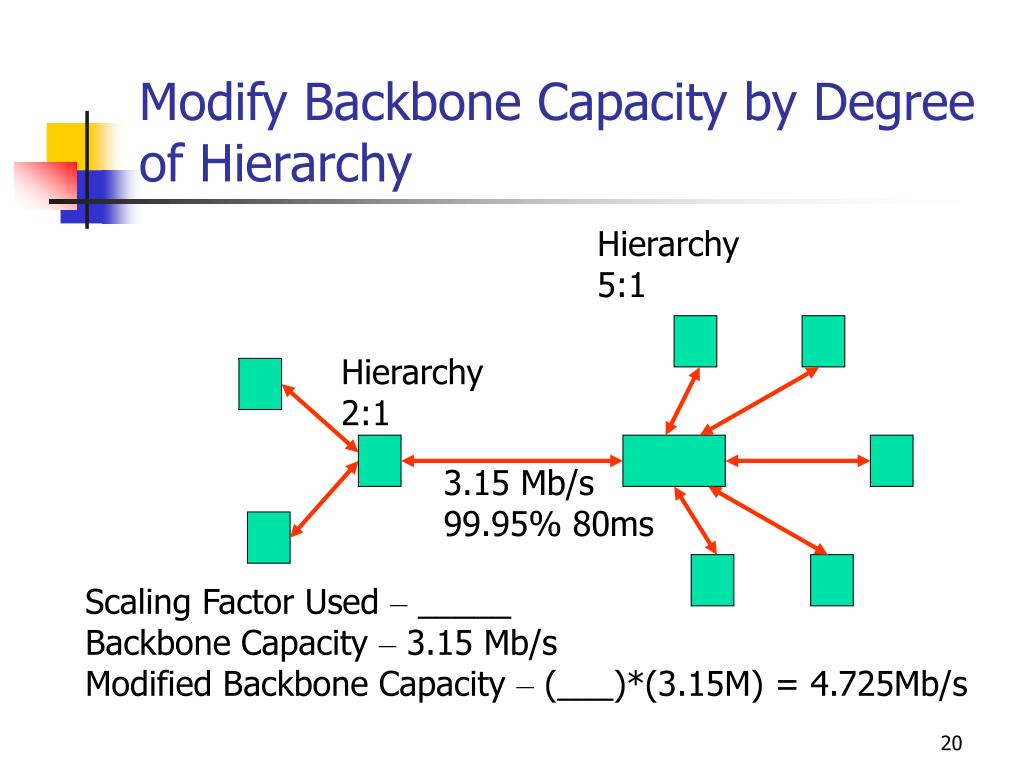 Modify Backbone Capacity by Degree of Hierarchy

Hierarchy 5:1

Hierarchy 2:1

3.15 Mb/s
99.95% 80ms

Scaling Factor Used – _____
Backbone Capacity – 3.15 Mb/s
Modified Backbone Capacity – (___)*(3.15M) = 4.725Mb/s

20